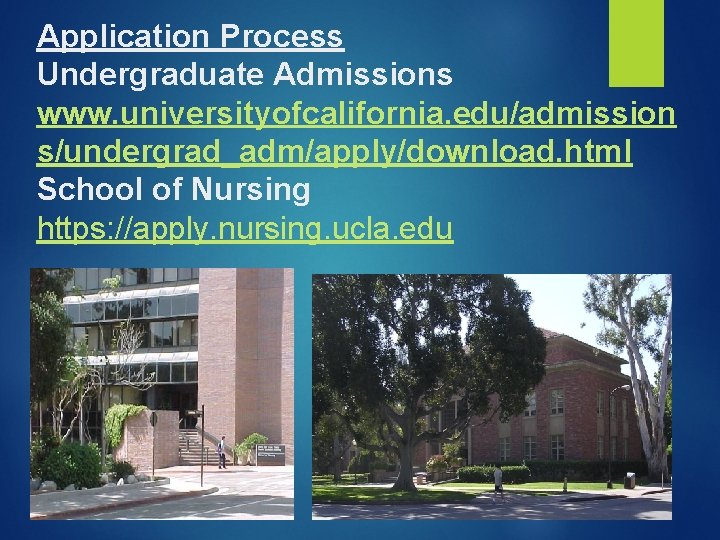 Application Process

Undergraduate Admissions

www.universityofcalifornia.edu/admissions/undergrad_adm/apply/download.html

School of Nursing

https://apply.nursing.ucla.edu